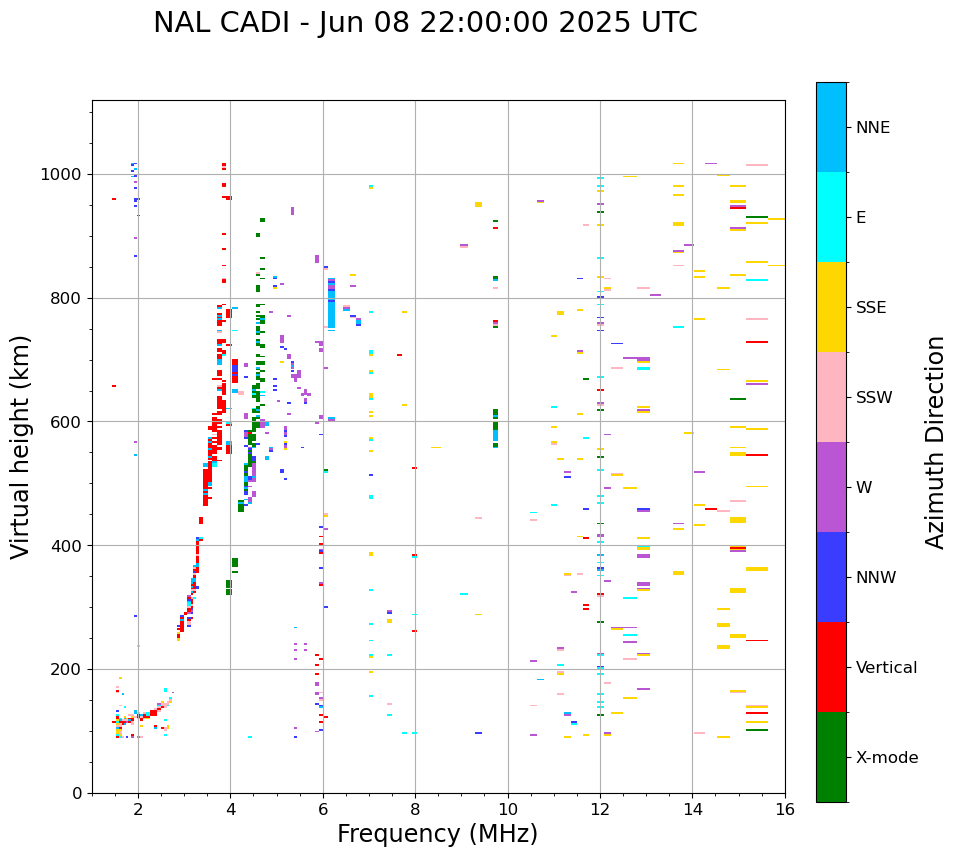 NAL CADI - Jun 08 22:00:00 2025 UTC

Virtual height (km)

1000
800
600
400
200
0

2
4
6
8
10
12
14
16

Frequency (MHz)

NNE
E
SSE
SSW
W
NNW
Vertical
X-mode

Azimuth Direction